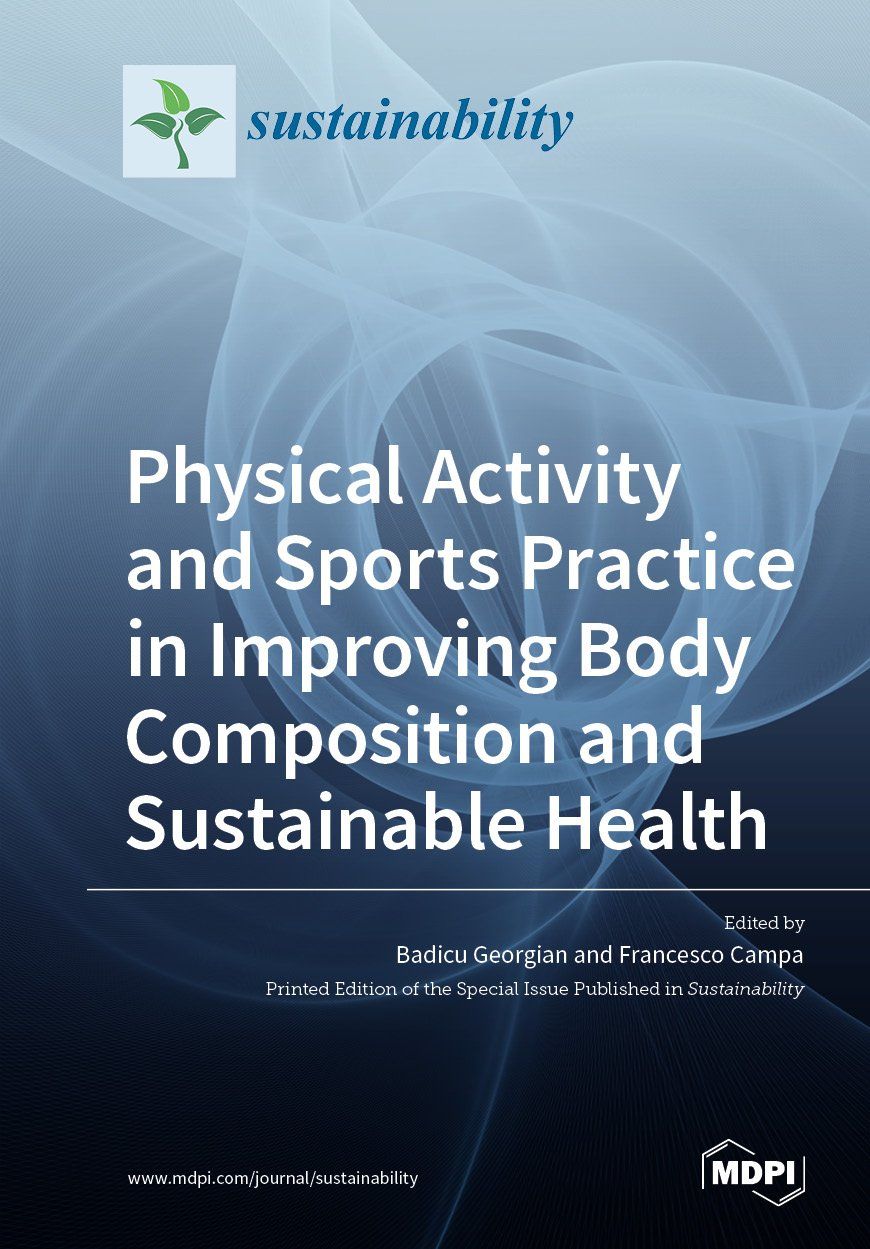 sustainability

Physical Activity and Sports Practice in Improving Body Composition and Sustainable Health

Edited by
Badicu Georgian and Francesco Campa
Printed Edition of the Special Issue Published in Sustainability

www.mdpi.com/journal/sustainability

MDPI